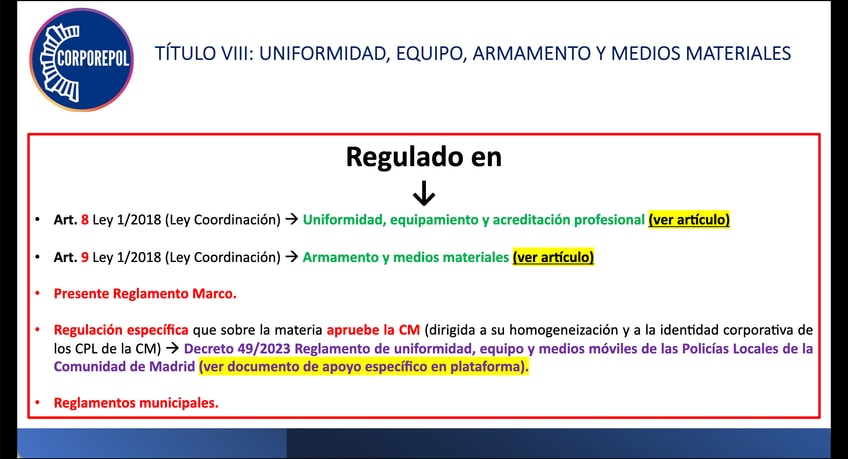 CORPOREPOL

TÍTULO VIII: UNIFORMIDAD, EQUIPO, ARMAMENTO Y MEDIOS MATERIALES

Regulado en
↓

• Art. 8 Ley 1/2018 (Ley Coordinación) → Uniformidad, equipamiento y acreditación profesional (ver artículo)

• Art. 9 Ley 1/2018 (Ley Coordinación) → Armamento y medios materiales (ver artículo)

• Presente Reglamento Marco.

• Regulación específica que sobre la materia apruebe la CM (dirigida a su homogeneización y a la identidad corporativa de los CPL de la CM) → Decreto 49/2023 Reglamento de uniformidad, equipo y medios móviles de las Policías Locales de la Comunidad de Madrid (ver documento de apoyo específico en plataforma).

• Reglamentos municipales.